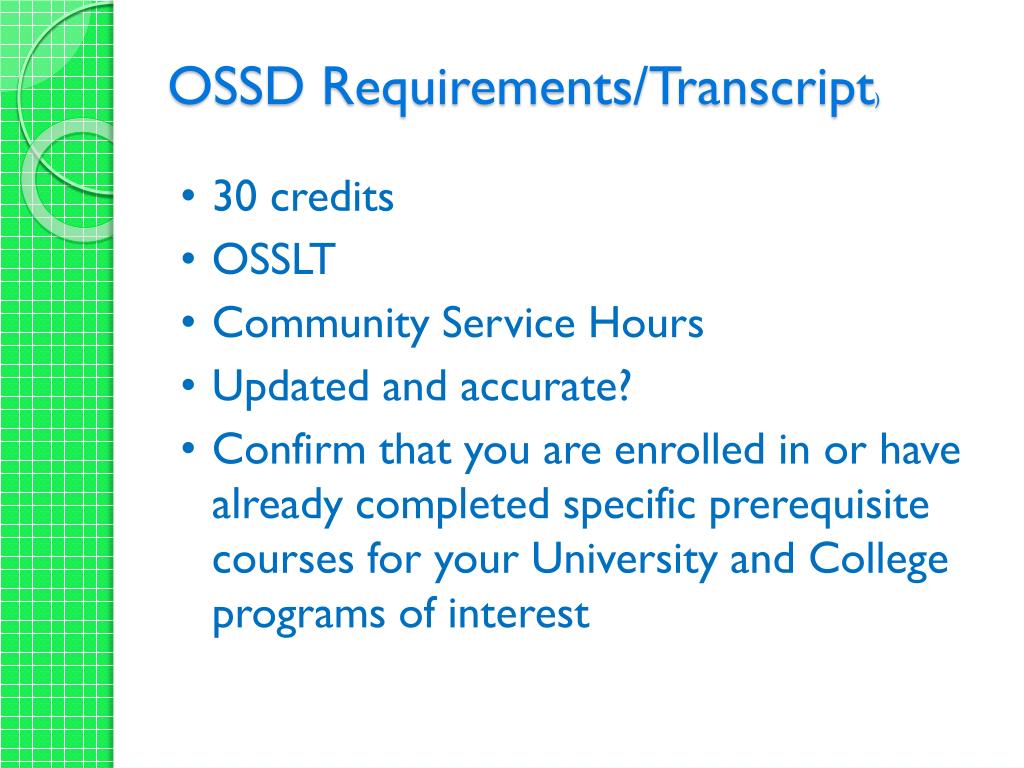 OSSD Requirements/Transcript)

• 30 credits
• OSSLT
• Community Service Hours
• Updated and accurate?
• Confirm that you are enrolled in or have already completed specific prerequisite courses for your University and College programs of interest